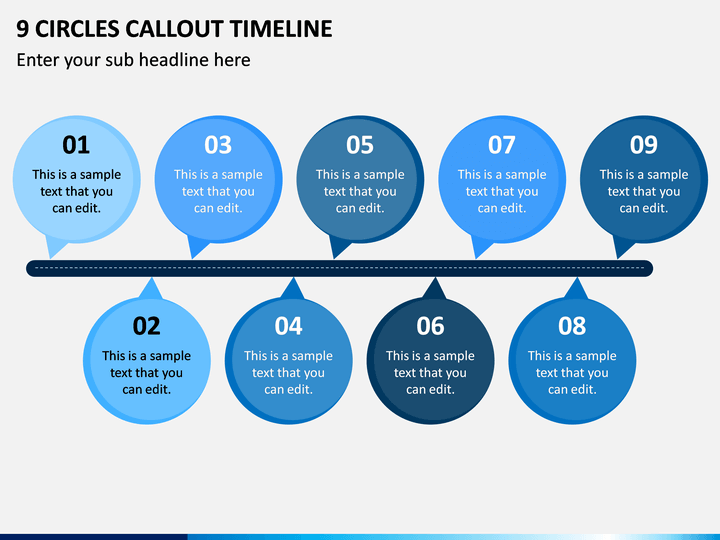 9 CIRCLES CALLOUT TIMELINE

Enter your sub headline here

01
This is a sample text that you can edit.

03
This is a sample text that you can edit.

05
This is a sample text that you can edit.

07
This is a sample text that you can edit.

09
This is a sample text that you can edit.

02
This is a sample text that you can edit.

04
This is a sample text that you can edit.

06
This is a sample text that you can edit.

08
This is a sample text that you can edit.